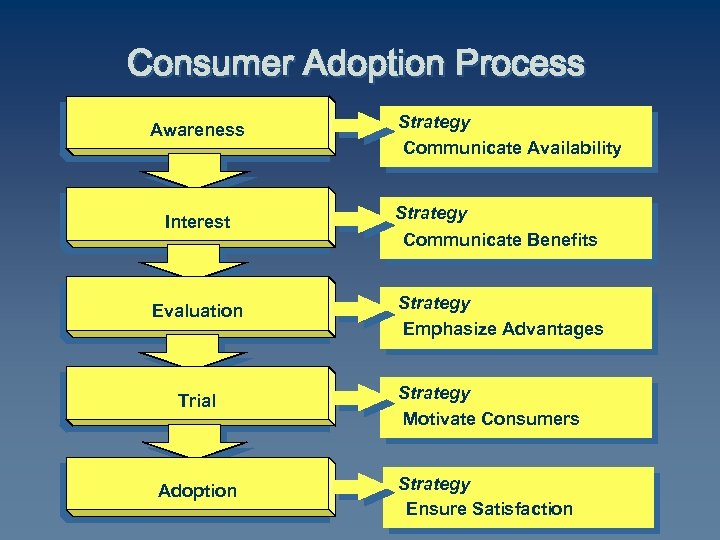 Consumer Adoption Process

Awareness

Strategy
Communicate Availability

Interest

Strategy
Communicate Benefits

Evaluation

Strategy
Emphasize Advantages

Trial

Strategy
Motivate Consumers

Adoption

Strategy
Ensure Satisfaction